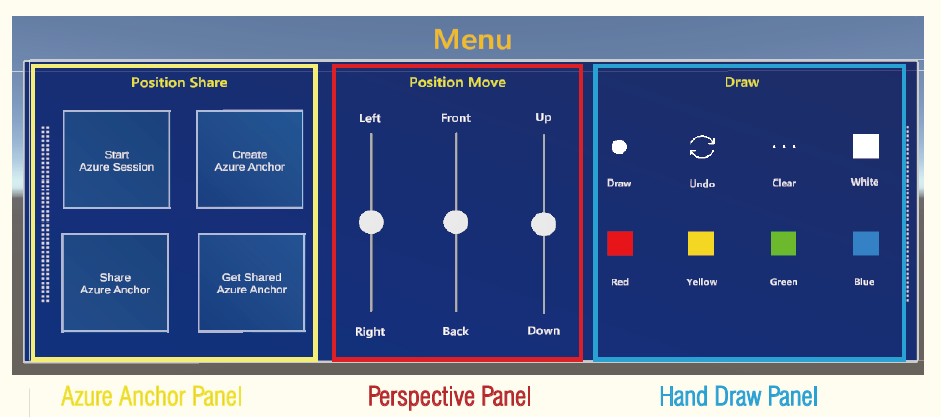 Menu

Position Share

Start Azure Session

Create Azure Anchor

Share Azure Anchor

Get Shared Azure Anchor

Position Move

Left

Front

Up

Right

Back

Down

Draw

Draw

Undo

Clear

White

Red

Yellow

Green

Blue

Azure Anchor Panel

Perspective Panel

Hand Draw Panel